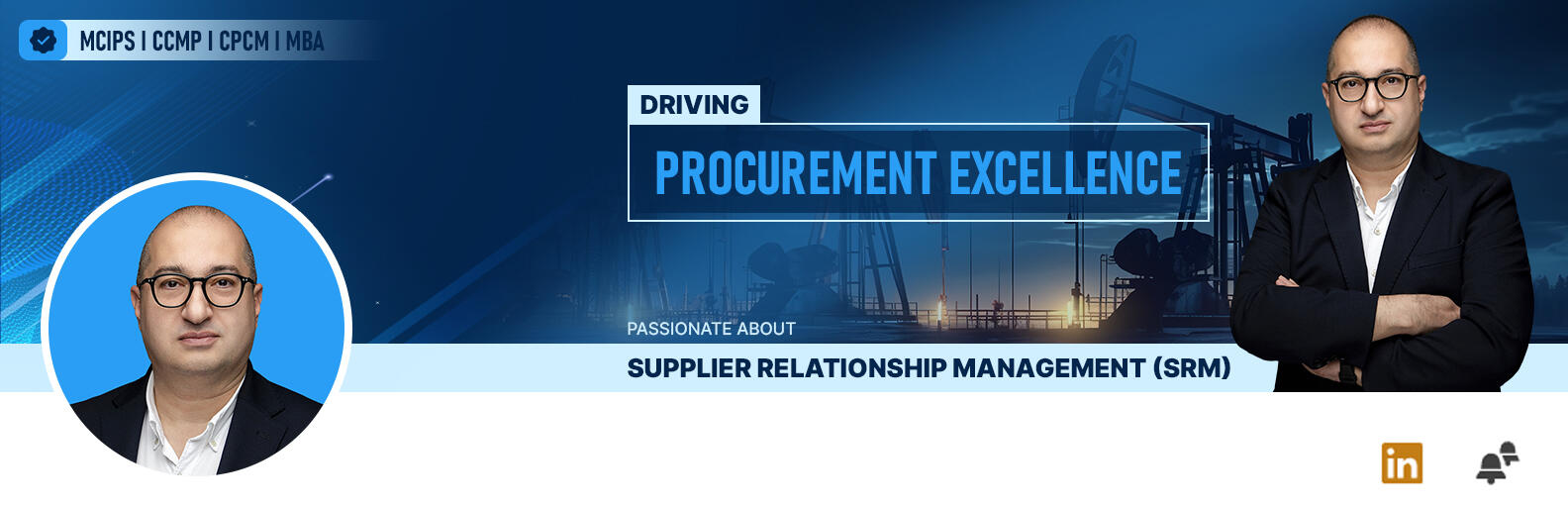 MCIPS I CCMP I CPCM I MBA

DRIVING

PROCUREMENT EXCELLENCE

PASSIONATE ABOUT

SUPPLIER RELATIONSHIP MANAGEMENT (SRM)

in